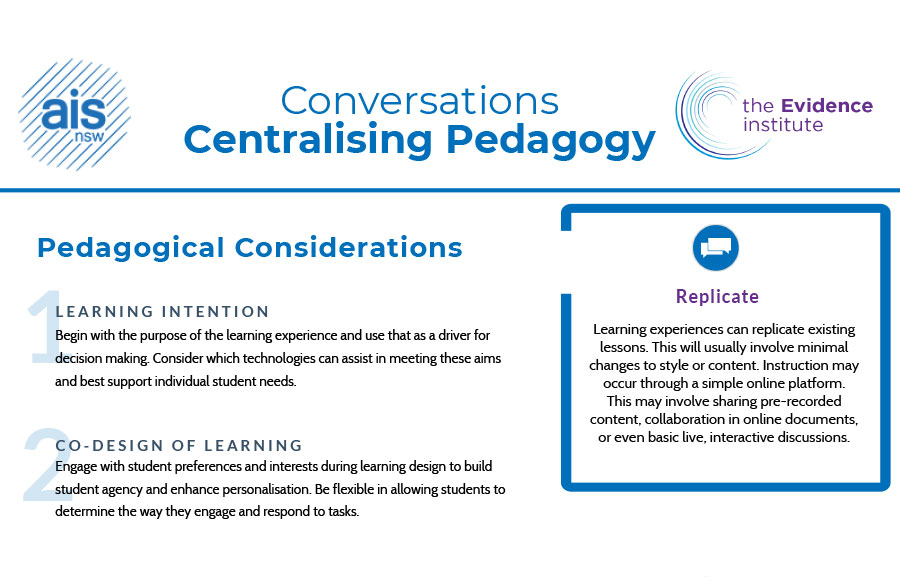 ais nsw

Conversations
Centralising Pedagogy

the Evidence institute

Pedagogical Considerations

1 LEARNING INTENTION
Begin with the purpose of the learning experience and use that as a driver for decision making. Consider which technologies can assist in meeting these aims and best support individual student needs.

2 CO-DESIGN OF LEARNING
Engage with student preferences and interests during learning design to build student agency and enhance personalisation. Be flexible in allowing students to determine the way they engage and respond to tasks.

Replicate

Learning experiences can replicate existing lessons. This will usually involve minimal changes to style or content. Instruction may occur through a simple online platform. This may involve sharing pre-recorded content, collaboration in online documents, or even basic live, interactive discussions.